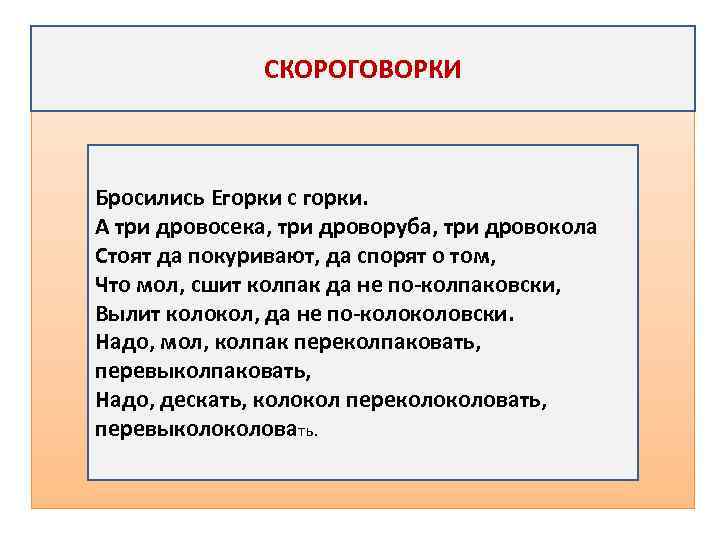 СКОРОГОВОРКИ

Бросились Егорки с горки.
А три дровосека, три дроворуба, три дровокола
Стоят да покуривают, да спорят о том,
Что мол, сшит колпак да не по-колпаковски,
Вылит колокол, да не по-колоколовски.
Надо, мол, колпак переколпаковать, перевыколпаковать,
Надо, дескать, колокол переколоколовать, перевыколоколовать.